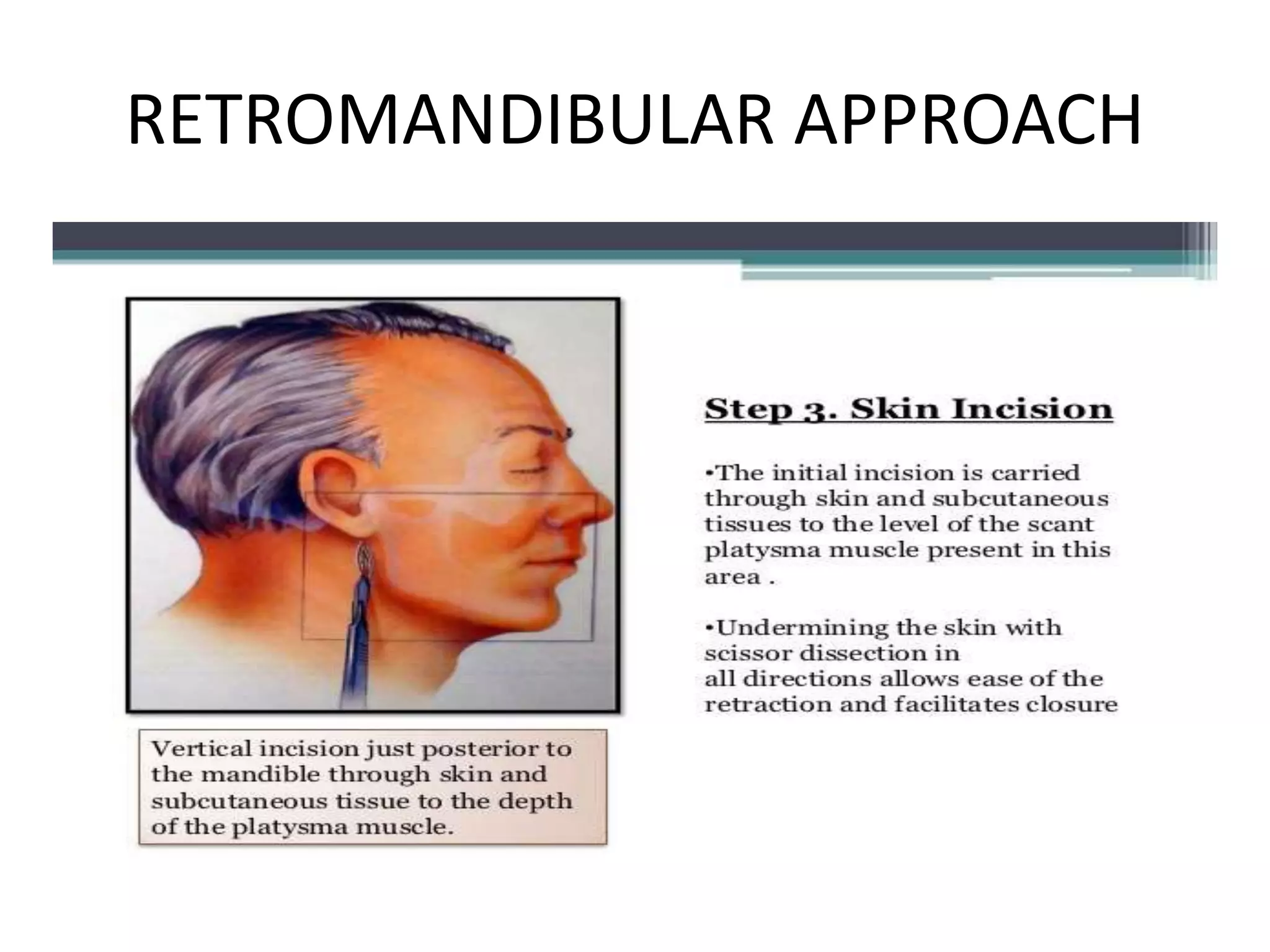 RETROMANDIBULAR APPROACH

Step 3. Skin Incision

•The initial incision is carried through skin and subcutaneous tissues to the level of the scant platysma muscle present in this area .

•Undermining the skin with scissor dissection in all directions allows ease of the retraction and facilitates closure

Vertical incision just posterior to the mandible through skin and subcutaneous tissue to the depth of the platysma muscle.